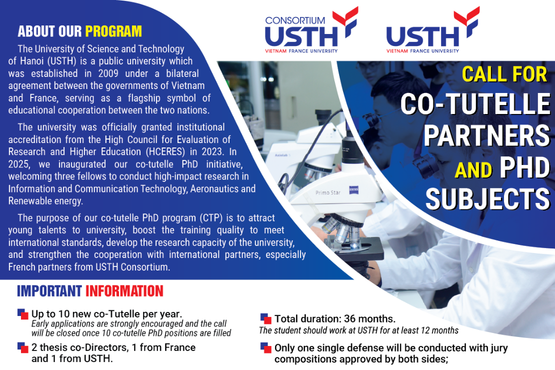 ABOUT OUR PROGRAM

The University of Science and Technology of Hanoi (USTH) is a public university which was established in 2009 under a bilateral agreement between the governments of Vietnam and France, serving as a flagship symbol of educational cooperation between the two nations.

The university was officially granted institutional accreditation from the High Council for Evaluation of Research and Higher Education (HCERES) in 2023. In 2025, we inaugurated our co-tutelle PhD initiative, welcoming three fellows to conduct high-impact research in Information and Communication Technology, Aeronautics and Renewable energy.

The purpose of our co-tutelle PhD program (CTP) is to attract young talents to university, boost the training quality to meet international standards, develop the research capacity of the university, and strengthen the cooperation with international partners, especially French partners from USTH Consortium.

CONSORTIUM USTH VIETNAM FRANCE UNIVERSITY

USTH VIETNAM FRANCE UNIVERSITY

CALL FOR CO-TUTELLE PARTNERS AND PHD SUBJECTS

Primo Star

IMPORTANT INFORMATION

Up to 10 new co-Tutelle per year.
Early applications are strongly encouraged and the call will be closed once 10 co-tutelle PhD positions are filled

2 thesis co-Directors, 1 from France and 1 from USTH.

Total duration: 36 months.
The student should work at USTH for at least 12 months

Only one single defense will be conducted with jury compositions approved by both sides;